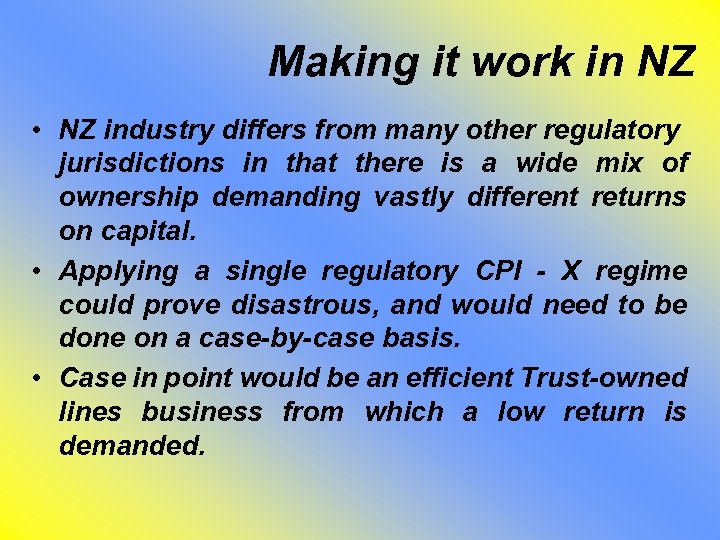 Making it work in NZ

• NZ industry differs from many other regulatory jurisdictions in that there is a wide mix of ownership demanding vastly different returns on capital.

• Applying a single regulatory CPI - X regime could prove disastrous, and would need to be done on a case-by-case basis.

• Case in point would be an efficient Trust-owned lines business from which a low return is demanded.